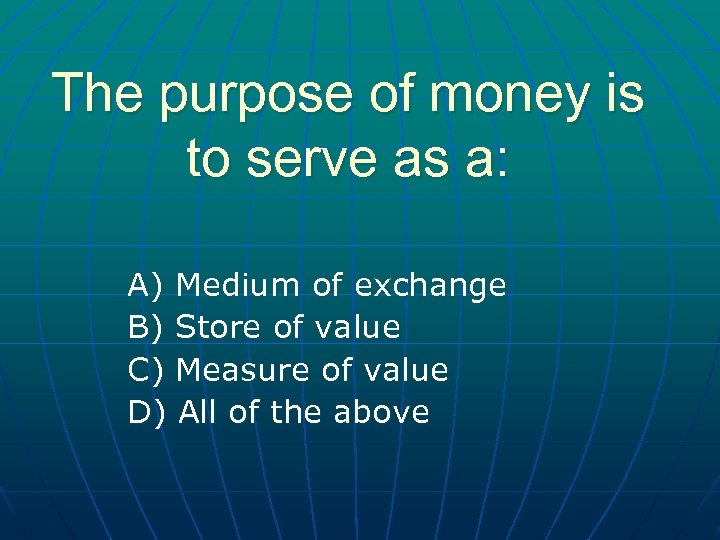 The purpose of money is to serve as a:

A) Medium of exchange
B) Store of value
C) Measure of value
D) All of the above